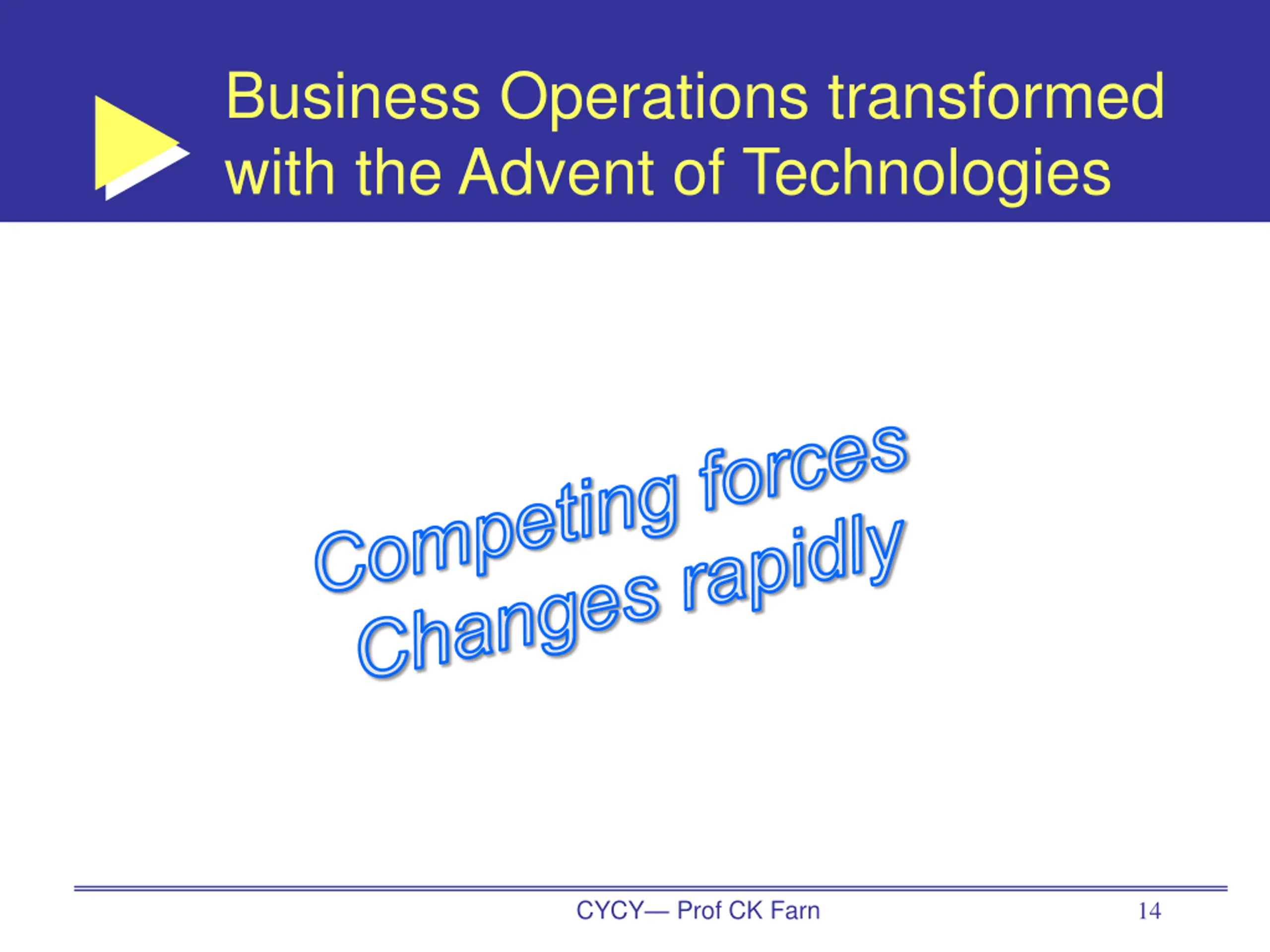 Business Operations transformed with the Advent of Technologies

Competing forces
Changes rapidly

CYCY— Prof CK Farn

14